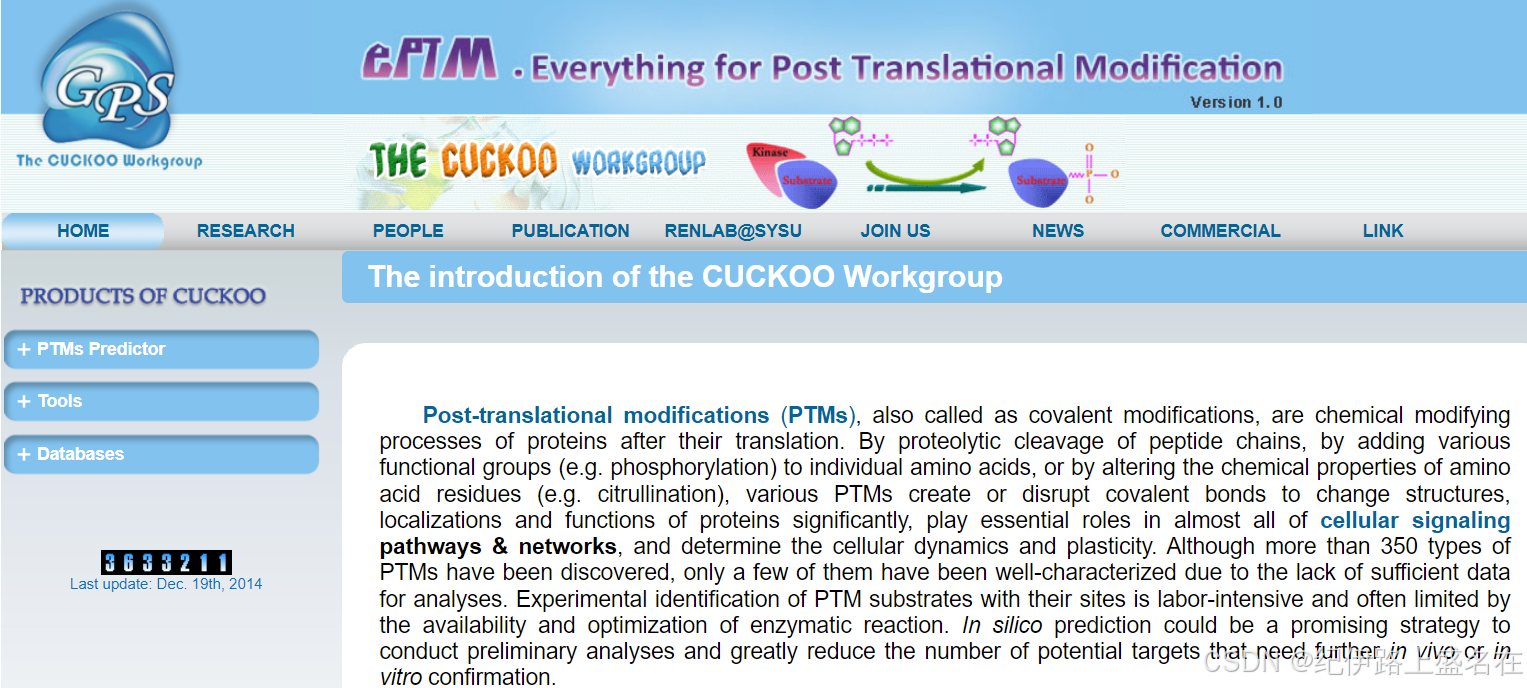 GPS
The CUCKOO Workgroup

ePTM . Everything for Post Translational Modification
Version 1.0

THE CUCKOO WORKGROUP
Kinase
Substrate
Substrate

HOME RESEARCH PEOPLE PUBLICATION RENLAB@SYSU JOIN US NEWS COMMERCIAL LINK

PRODUCTS OF CUCKOO

+ PTMs Predictor
+ Tools
+ Databases

3633211
Last update: Dec. 19th, 2014

The introduction of the CUCKOO Workgroup

Post-translational modifications (PTMs), also called as covalent modifications, are chemical modifying processes of proteins after their translation. By proteolytic cleavage of peptide chains, by adding various functional groups (e.g. phosphorylation) to individual amino acids, or by altering the chemical properties of amino acid residues (e.g. citrullination), various PTMs create or disrupt covalent bonds to change structures, localizations and functions of proteins significantly, play essential roles in almost all of cellular signaling pathways & networks, and determine the cellular dynamics and plasticity. Although more than 350 types of PTMs have been discovered, only a few of them have been well-characterized due to the lack of sufficient data for analyses. Experimental identification of PTM substrates with their sites is labor-intensive and often limited by the availability and optimization of enzymatic reaction. In silico prediction could be a promising strategy to conduct preliminary analyses and greatly reduce the number of potential targets that need further in vivo or in vitro confirmation.

CSDN @纪伊路上盛名在